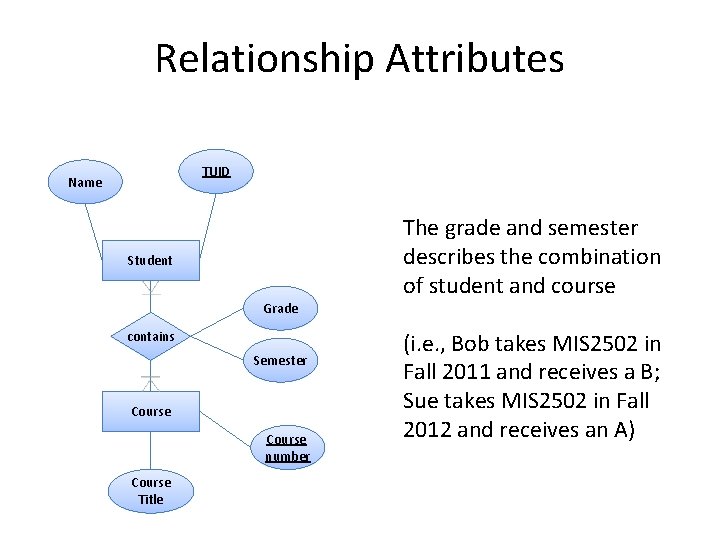 Relationship Attributes

Name

TUID

Student

contains

Grade

Semester

Course

Course number

Course Title

The grade and semester describes the combination of student and course

(i.e., Bob takes MIS2502 in Fall 2011 and receives a B; Sue takes MIS2502 in Fall 2012 and receives an A)